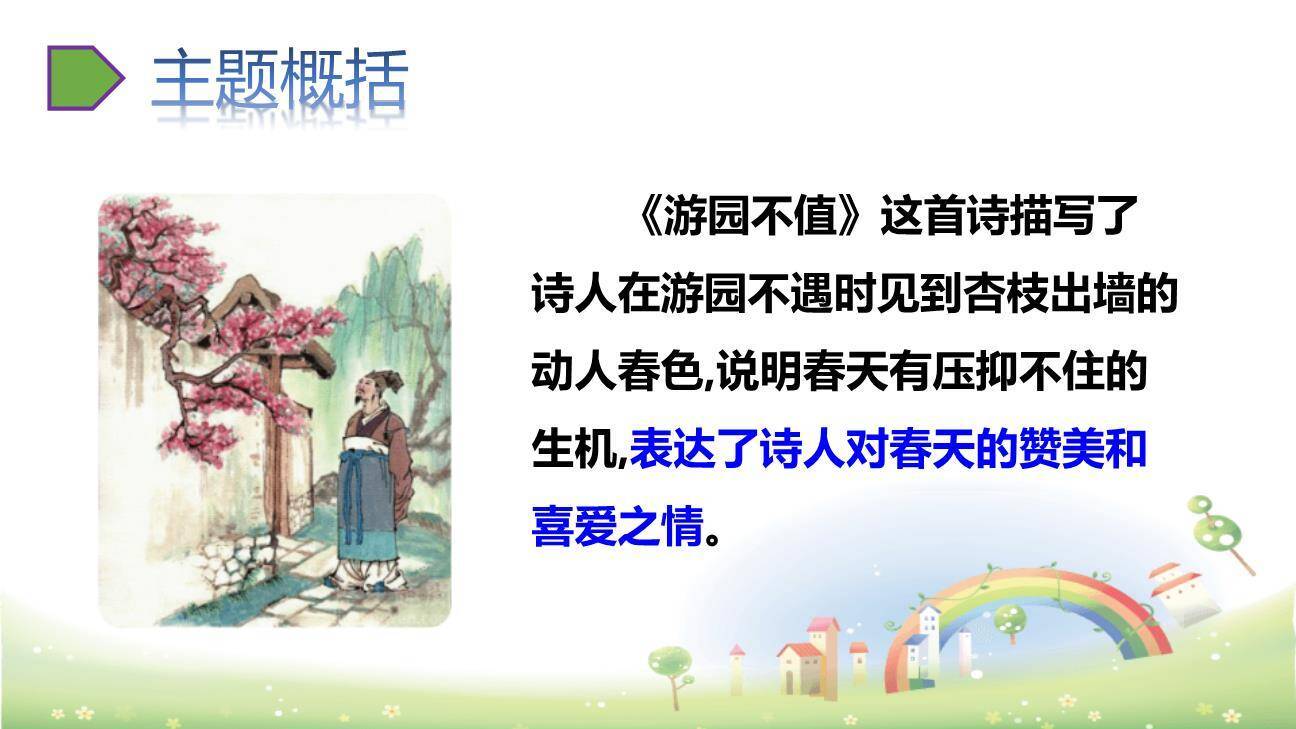 主题概括

《游园不值》这首诗描写了诗人在游园不遇时见到杏枝出墙的动人春色,说明春天有压抑不住的生机,表达了诗人对春天的赞美和喜爱之情。